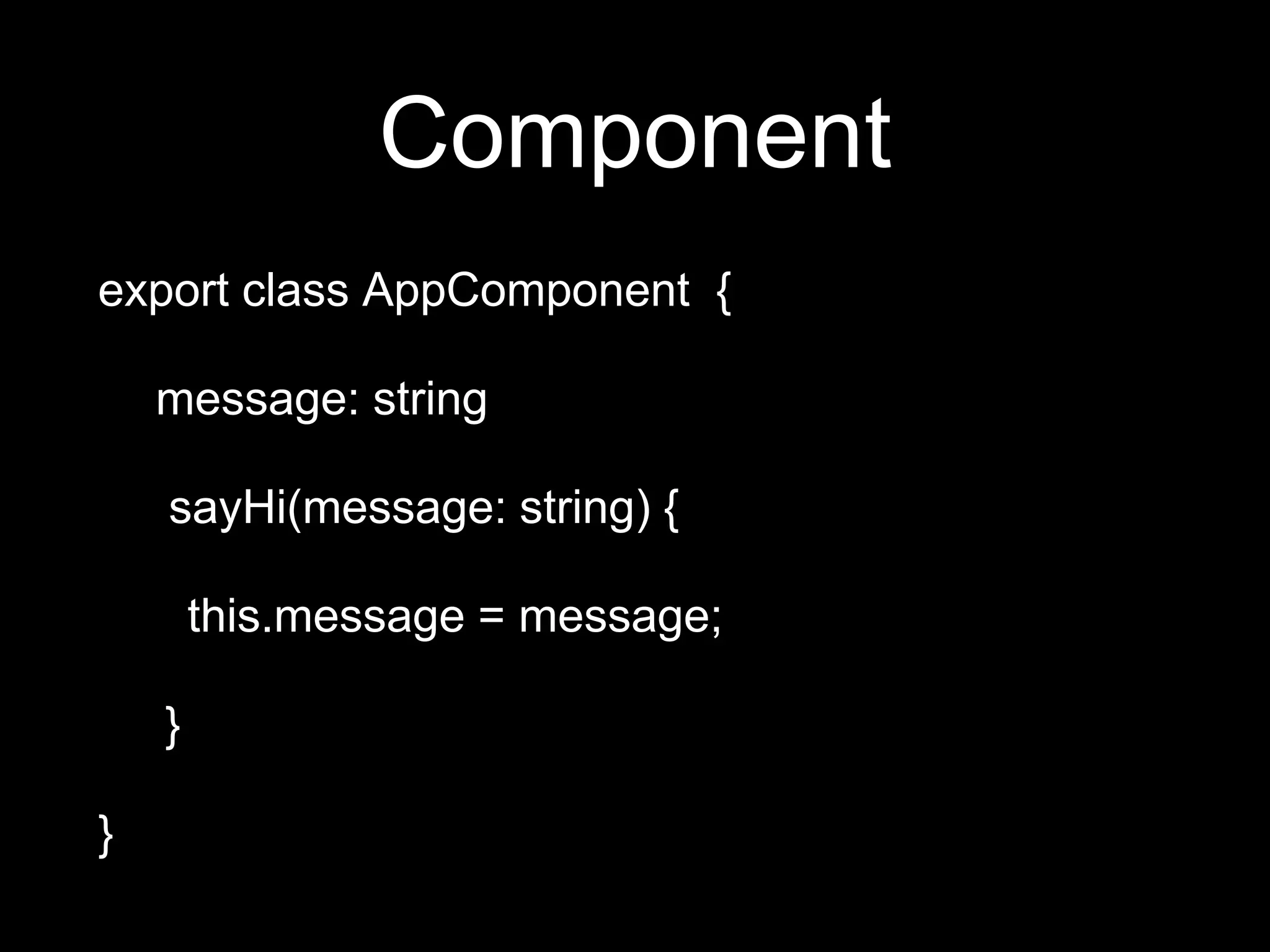 Component

export class AppComponent {

message: string

sayHi(message: string) {

this.message = message;

}

}